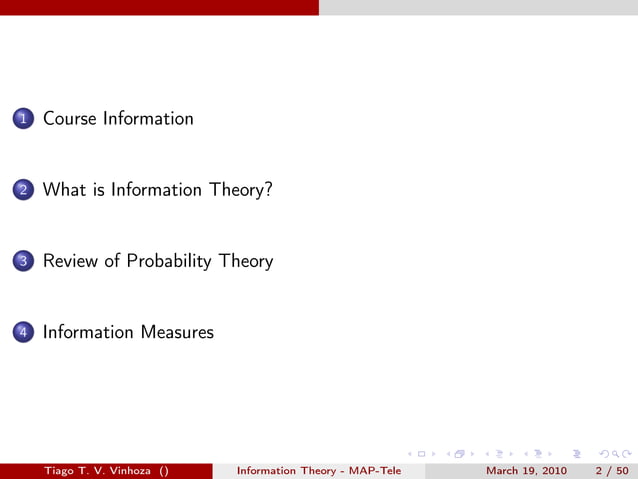 1 Course Information

2 What is Information Theory?

3 Review of Probability Theory

4 Information Measures

Tiago T. V. Vinhoza () Information Theory - MAP-Tele March 19, 2010 2 / 50